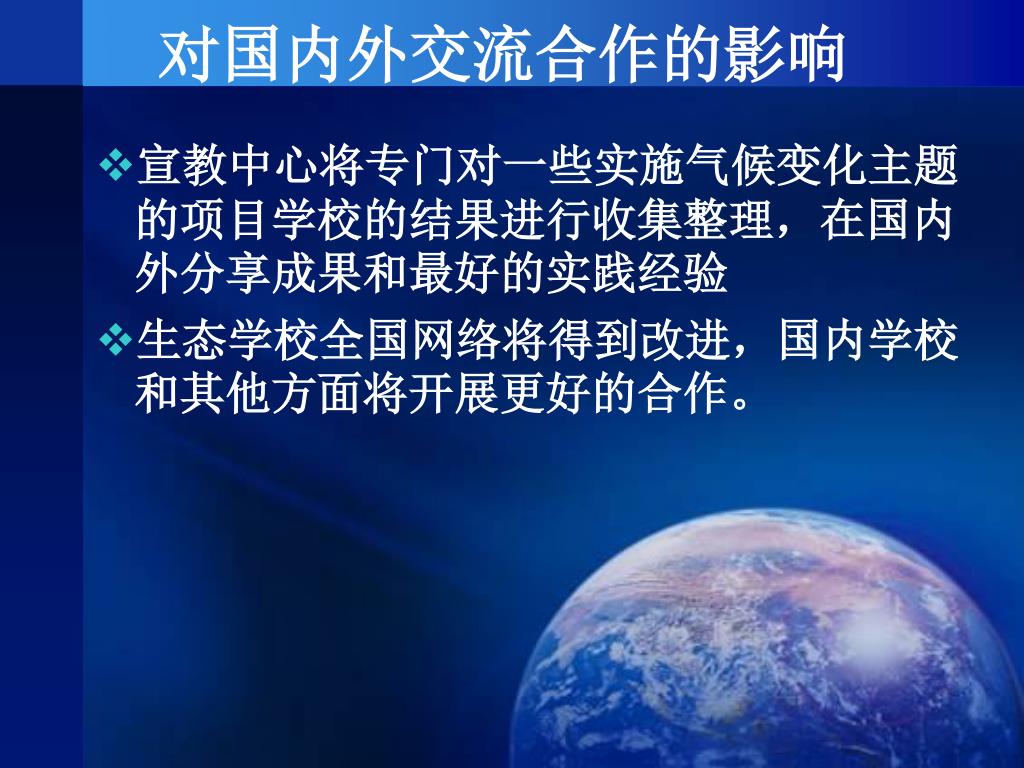 对国内外交流合作的影响

❖宣教中心将专门对一些实施气候变化主题的项目学校的结果进行收集整理，在国内外分享成果和最好的实践经验

❖生态学校全国网络将得到改进，国内学校和其他方面将开展更好的合作。